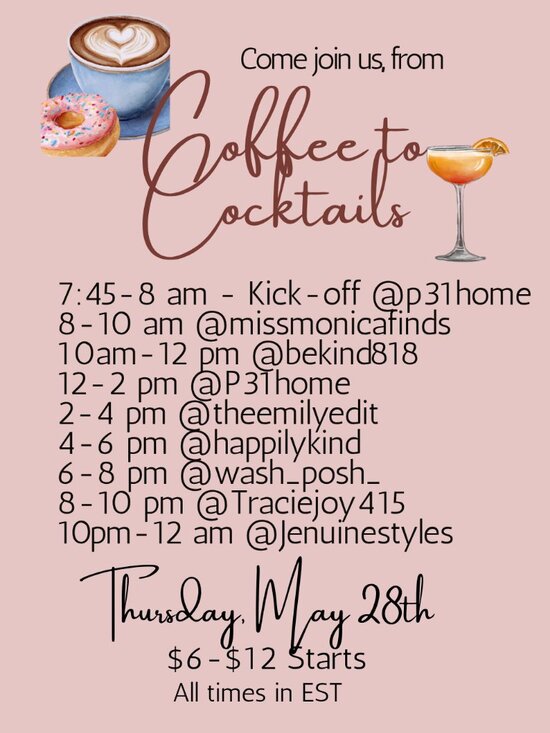 Come join us, from

Coffee to Cocktails

7:45-8 am - Kick-off @p31home
8-10 am @missmonicafinds
10am-12 pm @bekind818
12-2 pm @P31home
2-4 pm @theemilyedit
4-6 pm @happilykind
6-8 pm @wash_posh_
8-10 pm @Traciejoy415
10pm-12 am @Jenuinestyles

Thursday, May 28th

\$6-\$12 Starts
All times in EST